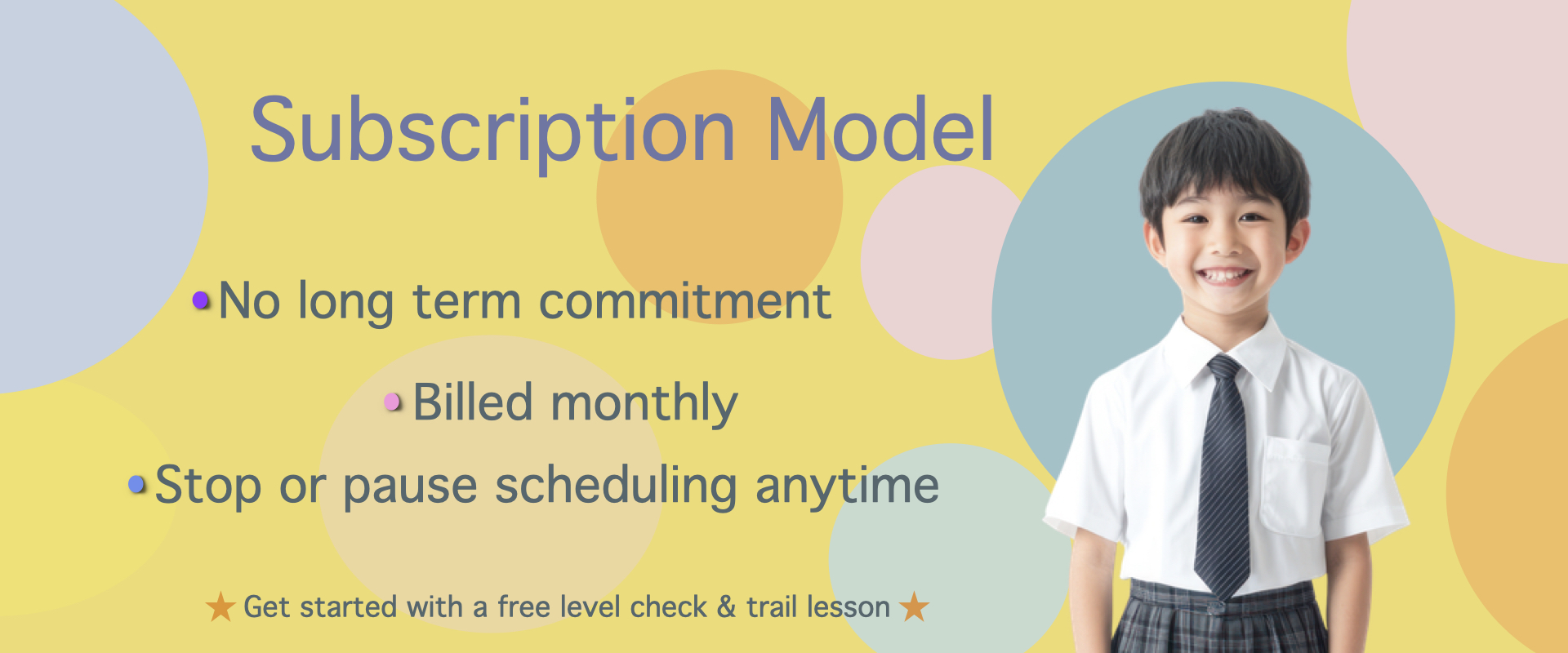 Subscription Model

• No long term commitment

• Billed monthly

• Stop or pause scheduling anytime

★ Get started with a free level check & trail lesson ★